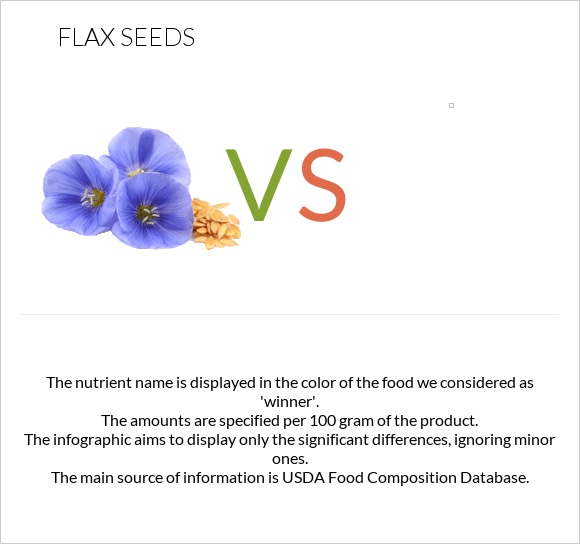 FLAX SEEDS

VS

The nutrient name is displayed in the color of the food we considered as 'winner'.
The amounts are specified per 100 gram of the product.
The infographic aims to display only the significant differences, ignoring minor ones.
The main source of information is USDA Food Composition Database.